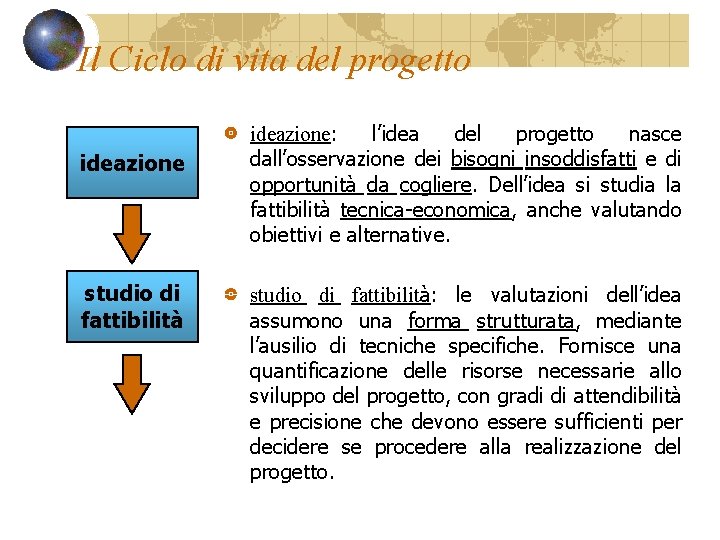 Il Ciclo di vita del progetto

ideazione

studio di fattibilità

ideazione: l'idea del progetto nasce dall'osservazione dei bisogni insoddisfatti e di opportunità da cogliere. Dell'idea si studia la fattibilità tecnica-economica, anche valutando obiettivi e alternative.

studio di fattibilità: le valutazioni dell'idea assumono una forma strutturata, mediante l'ausilio di tecniche specifiche. Fornisce una quantificazione delle risorse necessarie allo sviluppo del progetto, con gradi di attendibilità e precisione che devono essere sufficienti per decidere se procedere alla realizzazione del progetto.